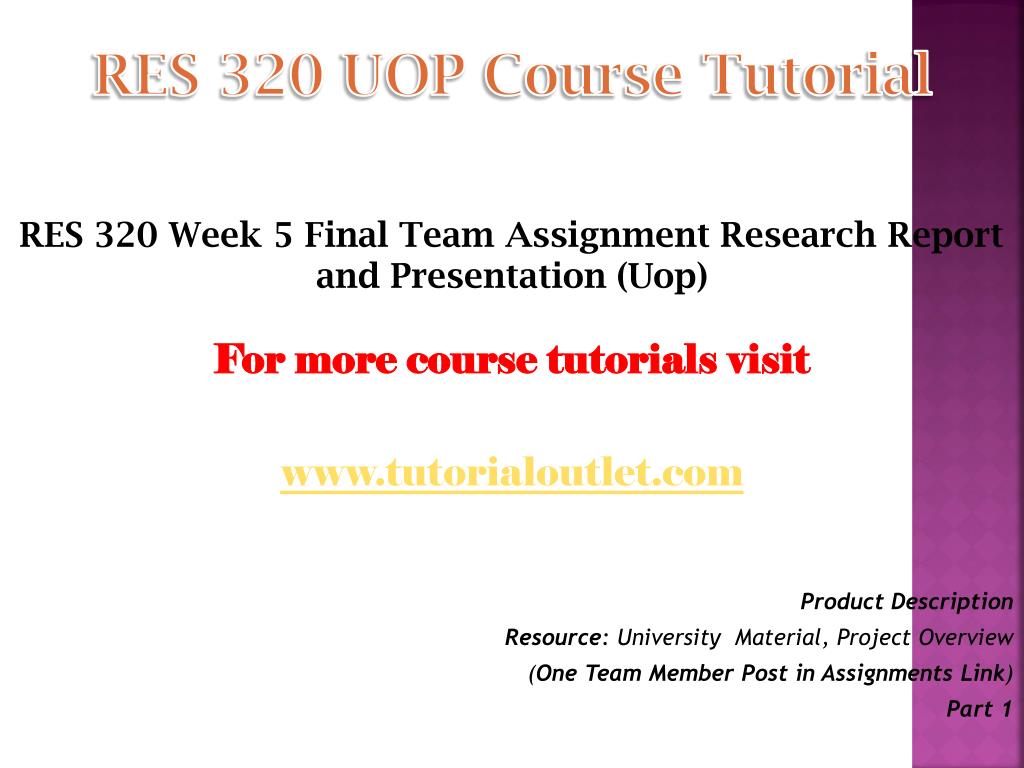 RES 320 UOP Course Tutorial

RES 320 Week 5 Final Team Assignment Research Report and Presentation (Uop)

For more course tutorials visit

www.tutorialoutlet.com

Product Description
Resource: University Material, Project Overview
(One Team Member Post in Assignments Link)
Part 1